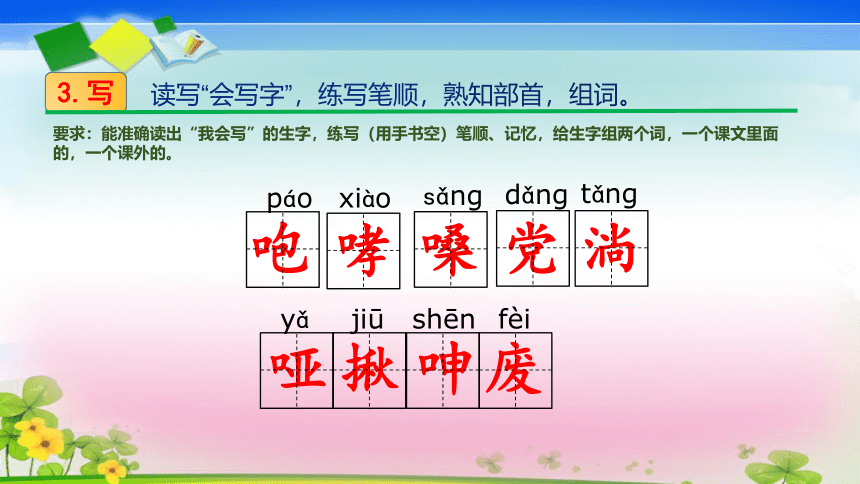 3. 写 读写“会写字”，练写笔顺，熟知部首，组词。

要求：能准确读出“我会写”的生字，练写（用手书空）笔顺、记忆，给生字组两个词，一个课文里面的，一个课外的。

páo xiào sǎng dǎng tǎng

咆 哮 嗓 党 淌

yǎ jiū shēn fèi

哑 揪 呻 废